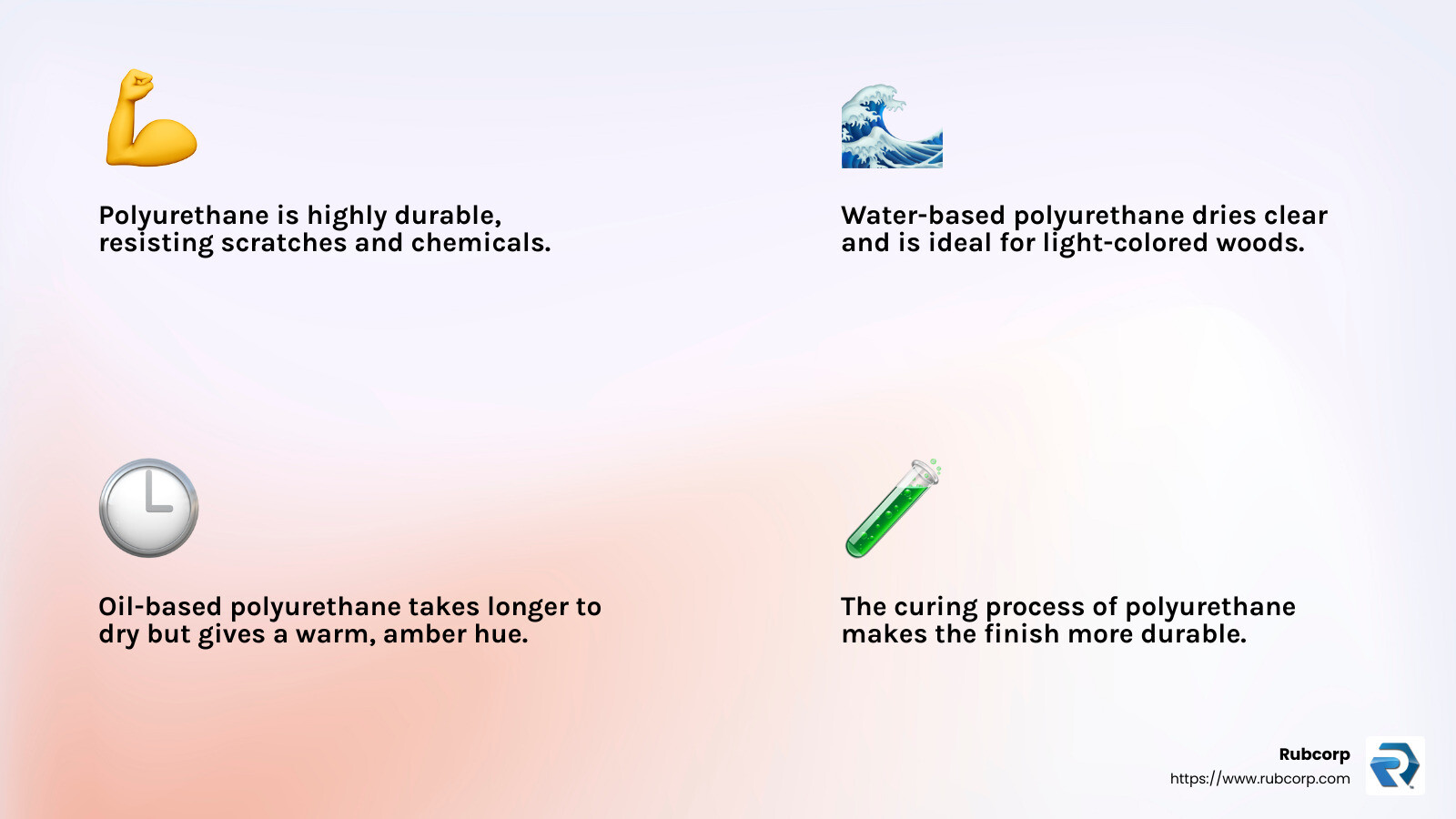 Polyurethane is highly durable, resisting scratches and chemicals.

Water-based polyurethane dries clear and is ideal for light-colored woods.

Oil-based polyurethane takes longer to dry but gives a warm, amber hue.

The curing process of polyurethane makes the finish more durable.

Rubcorp
https://www.rubcorp.com